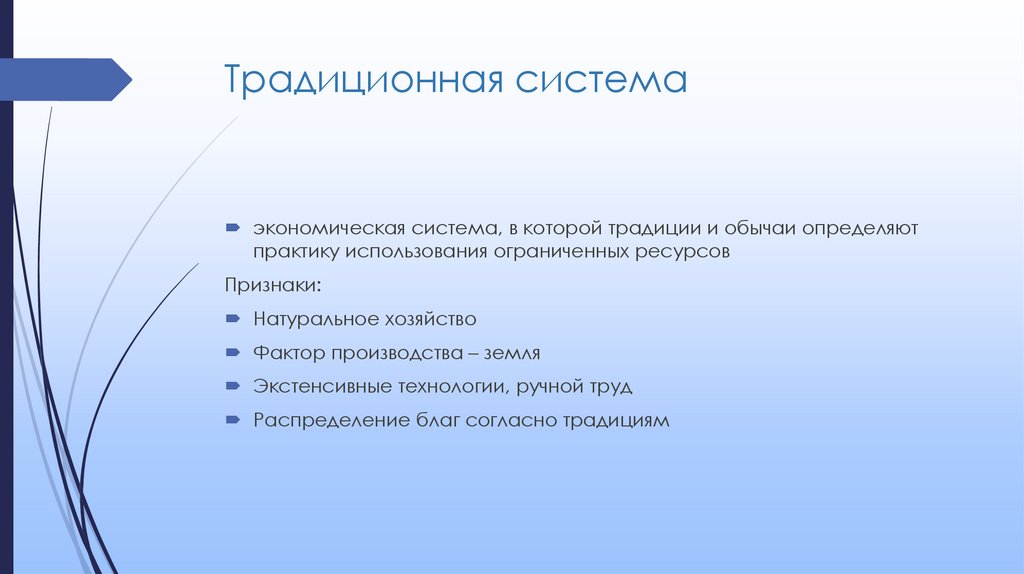 Традиционная система

экономическая система, в которой традиции и обычаи определяют практику использования ограниченных ресурсов

Признаки:

Натуральное хозяйство

Фактор производства – земля

Экстенсивные технологии, ручной труд

Распределение благ согласно традициям